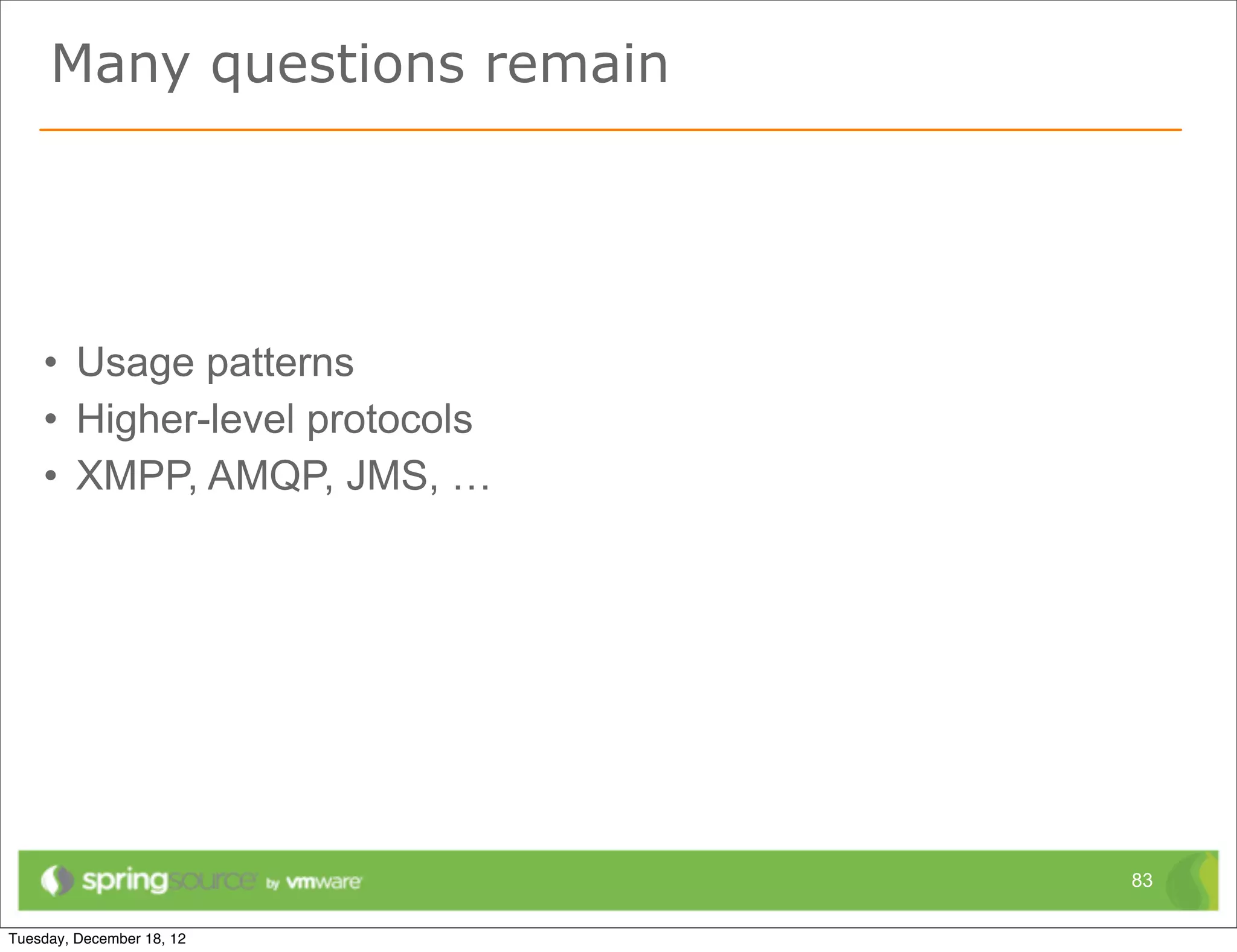 Many questions remain

• Usage patterns
• Higher-level protocols
• XMPP, AMQP, JMS, …

springsource by vmware

83

Tuesday, December 18, 12